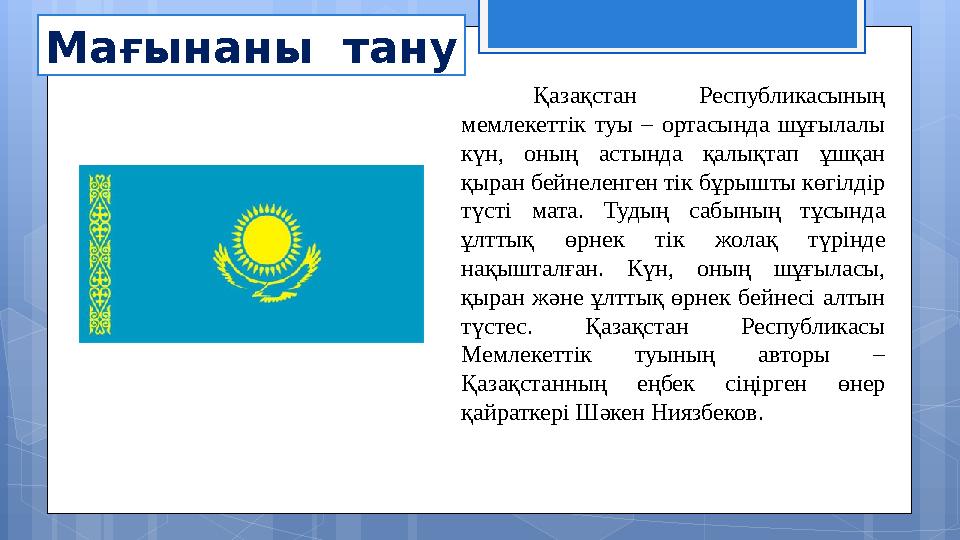 Мағынаны тану

Қазақстан Республикасының мемлекеттік туы – ортасында шұғылалы күн, оның астында қалықтап ұшқан қыран бейнеленген тік бұрышты көгілдір түсті мата. Тудың сабының тұсында ұлттық өрнек тік жолақ түрінде нақышталған. Күн, оның шұғыласы, қыран және ұлттық өрнек бейнесі алтын түстес. Қазақстан Республикасы Мемлекеттік туының авторы – Қазақстанның еңбек сіңірген өнер қайраткері Шәкен Ниязбеков.